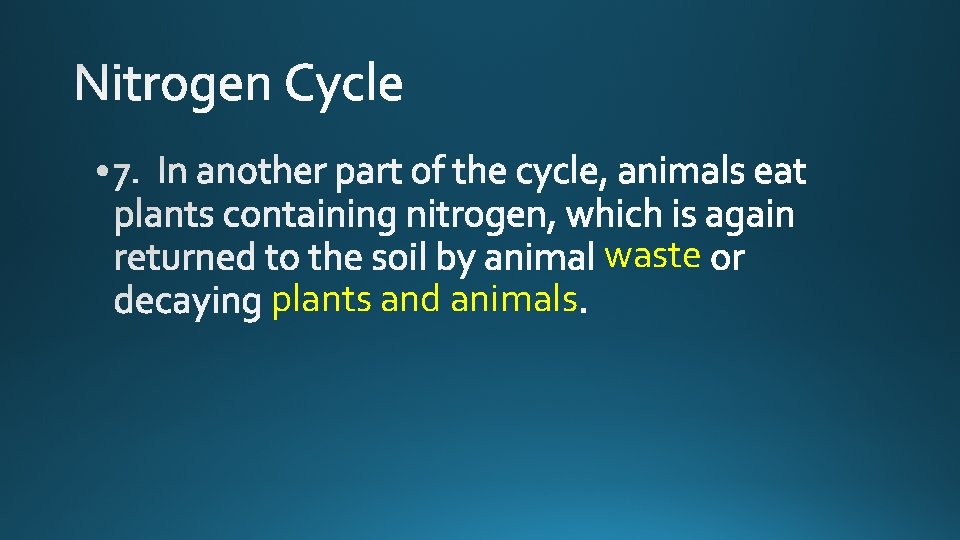 Nitrogen Cycle

• 7. In another part of the cycle, animals eat plants containing nitrogen, which is again returned to the soil by animal waste or decaying plants and animals.